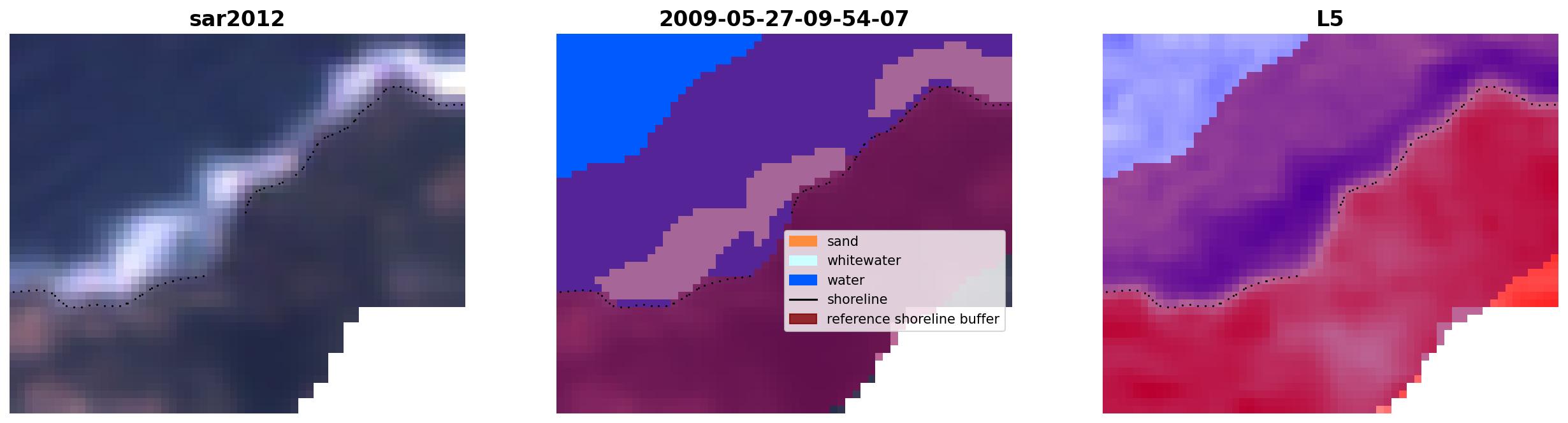 sar2012

2009-05-27-09-54-07

sand
whitewater
water
shoreline
reference shoreline buffer

L5